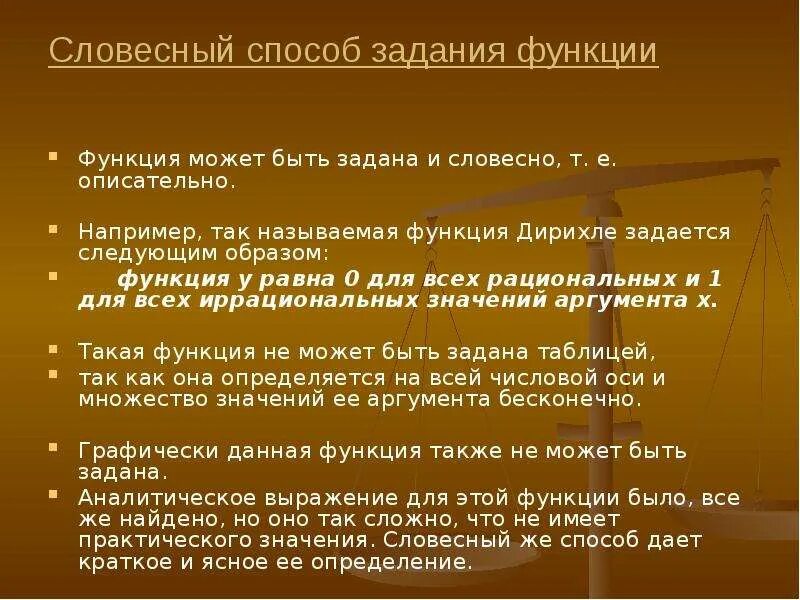 Словесный способ задания функции

Функция может быть задана и словесно, т. е. описательно.

Например, так называемая функция Дирихле задается следующим образом:

функция y равна 0 для всех рациональных и 1 для всех иррациональных значений аргумента x.

Такая функция не может быть задана таблицей,

так как она определяется на всей числовой оси и множество значений ее аргумента бесконечно.

Графически данная функция также не может быть задана.

Аналитическое выражение для этой функции было, все же найдено, но оно так сложно, что не имеет практического значения. Словесный же способ дает краткое и ясное ее определение.